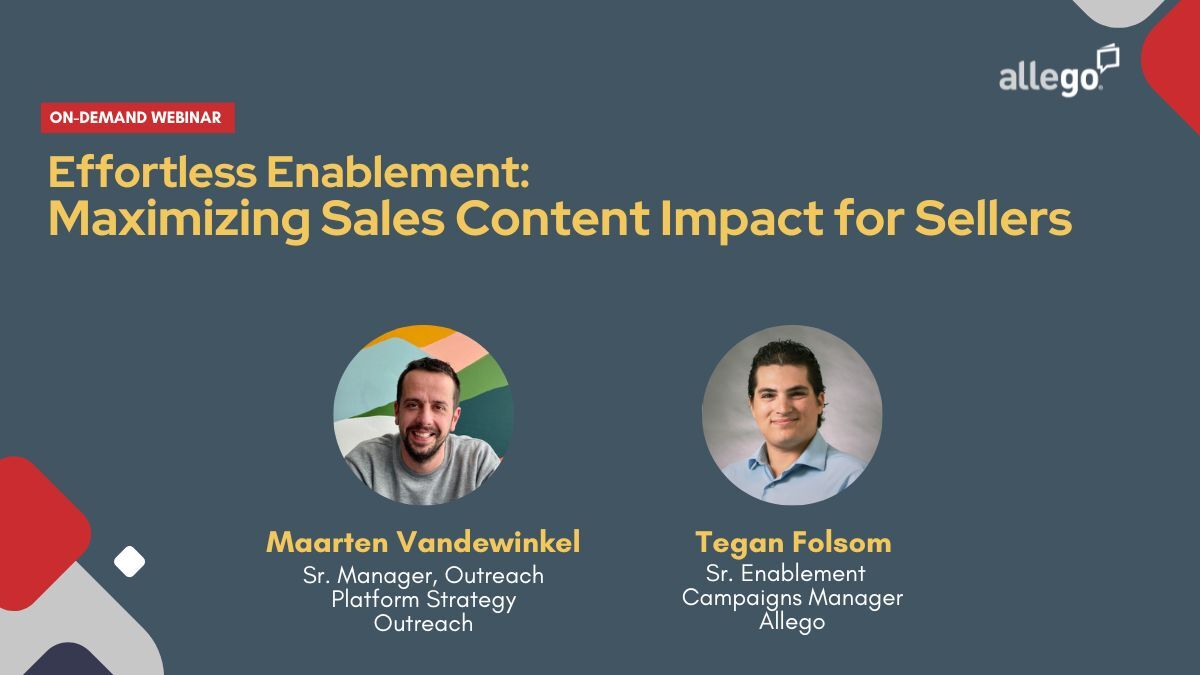 allego

ON-DEMAND WEBINAR

Effortless Enablement:
Maximizing Sales Content Impact for Sellers

Maarten Vandewinkel
Sr. Manager, Outreach Platform Strategy
Outreach

Tegan Folsom
Sr. Enablement Campaigns Manager
Allego